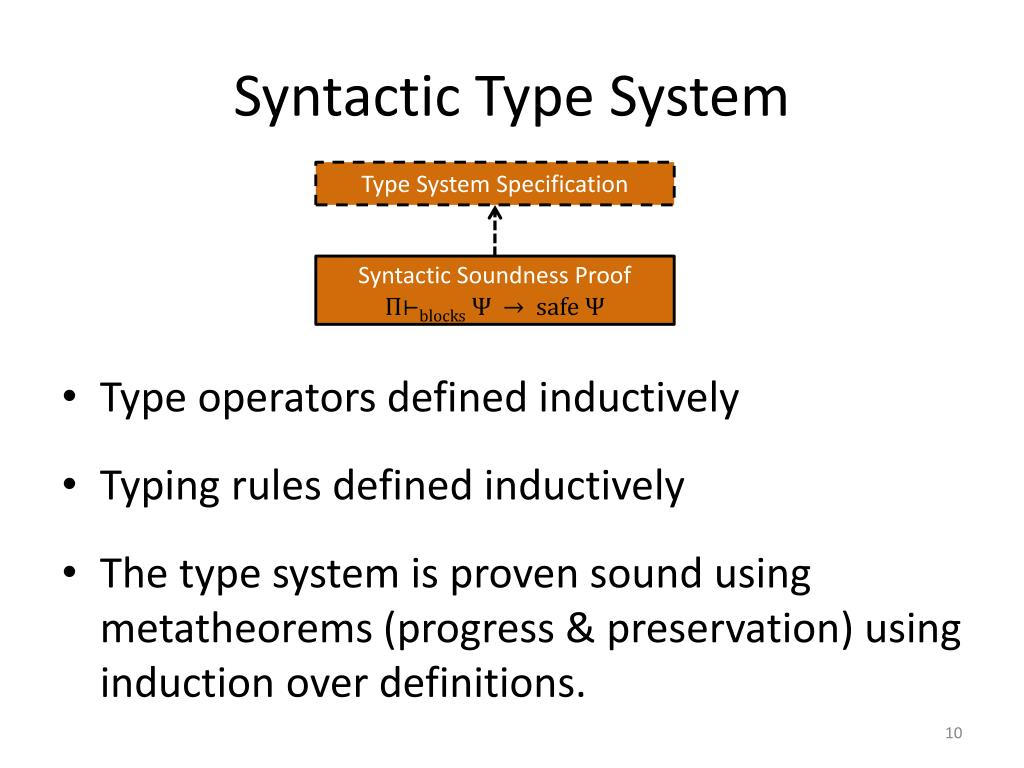 Syntactic Type System

Type System Specification

Syntactic Soundness Proof
$\Pi \vdash_{\text{blocks}} \Psi \rightarrow \text{safe } \Psi$

• Type operators defined inductively

• Typing rules defined inductively

• The type system is proven sound using metatheorems (progress & preservation) using induction over definitions.

10